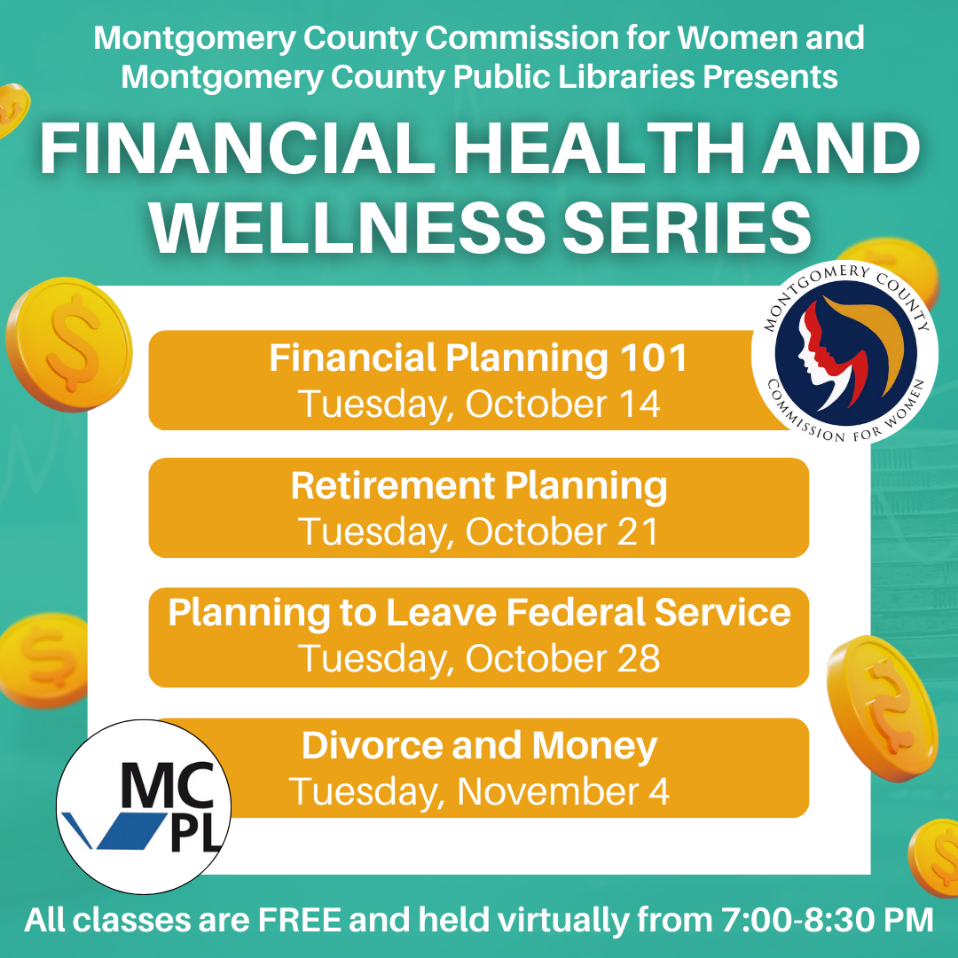 Montgomery County Commission for Women and Montgomery County Public Libraries Presents

FINANCIAL HEALTH AND WELLNESS SERIES

MONTGOMERY COUNTY COMMISSION FOR WOMEN

Financial Planning 101
Tuesday, October 14

Retirement Planning
Tuesday, October 21

Planning to Leave Federal Service
Tuesday, October 28

Divorce and Money
Tuesday, November 4

MC PL

All classes are FREE and held virtually from 7:00-8:30 PM